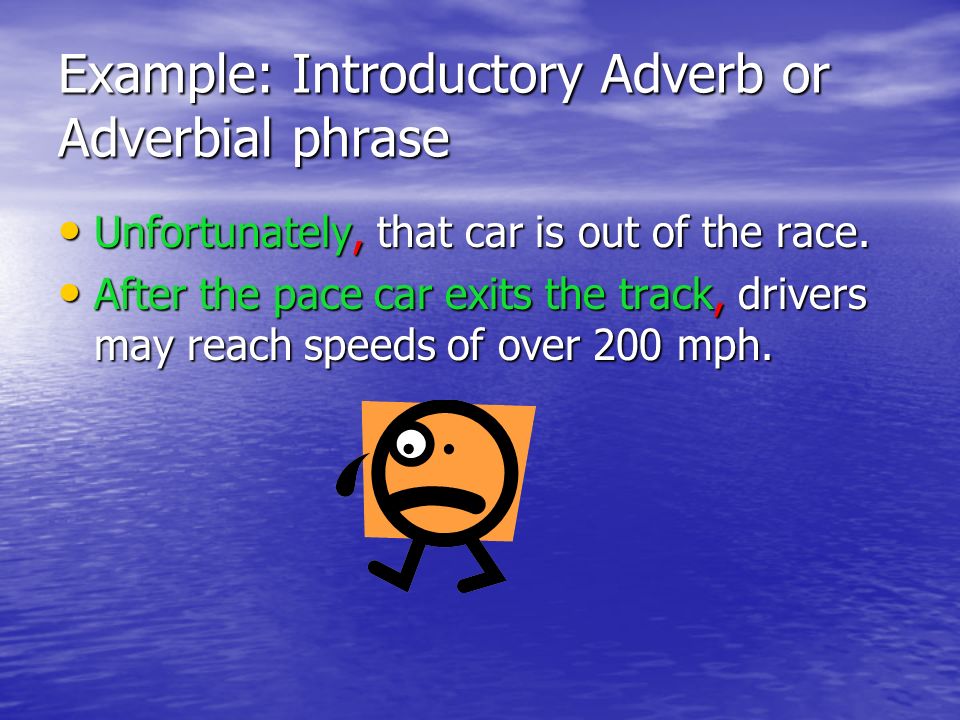 Example: Introductory Adverb or Adverbial phrase

• Unfortunately, that car is out of the race.
• After the pace car exits the track, drivers may reach speeds of over 200 mph.